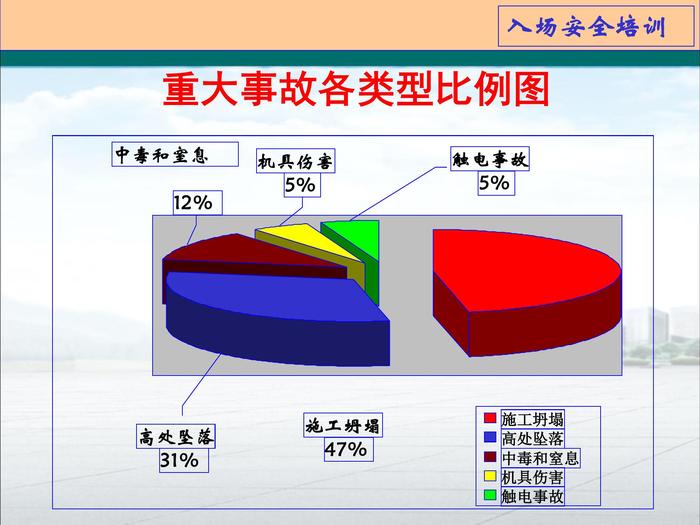 入场安全培训

重大事故各类型比例图

中毒和窒息
12%

机具伤害
5%

触电事故
5%

高处坠落
31%

施工坍塌
47%

施工坍塌
高处坠落
中毒和窒息
机具伤害
触电事故